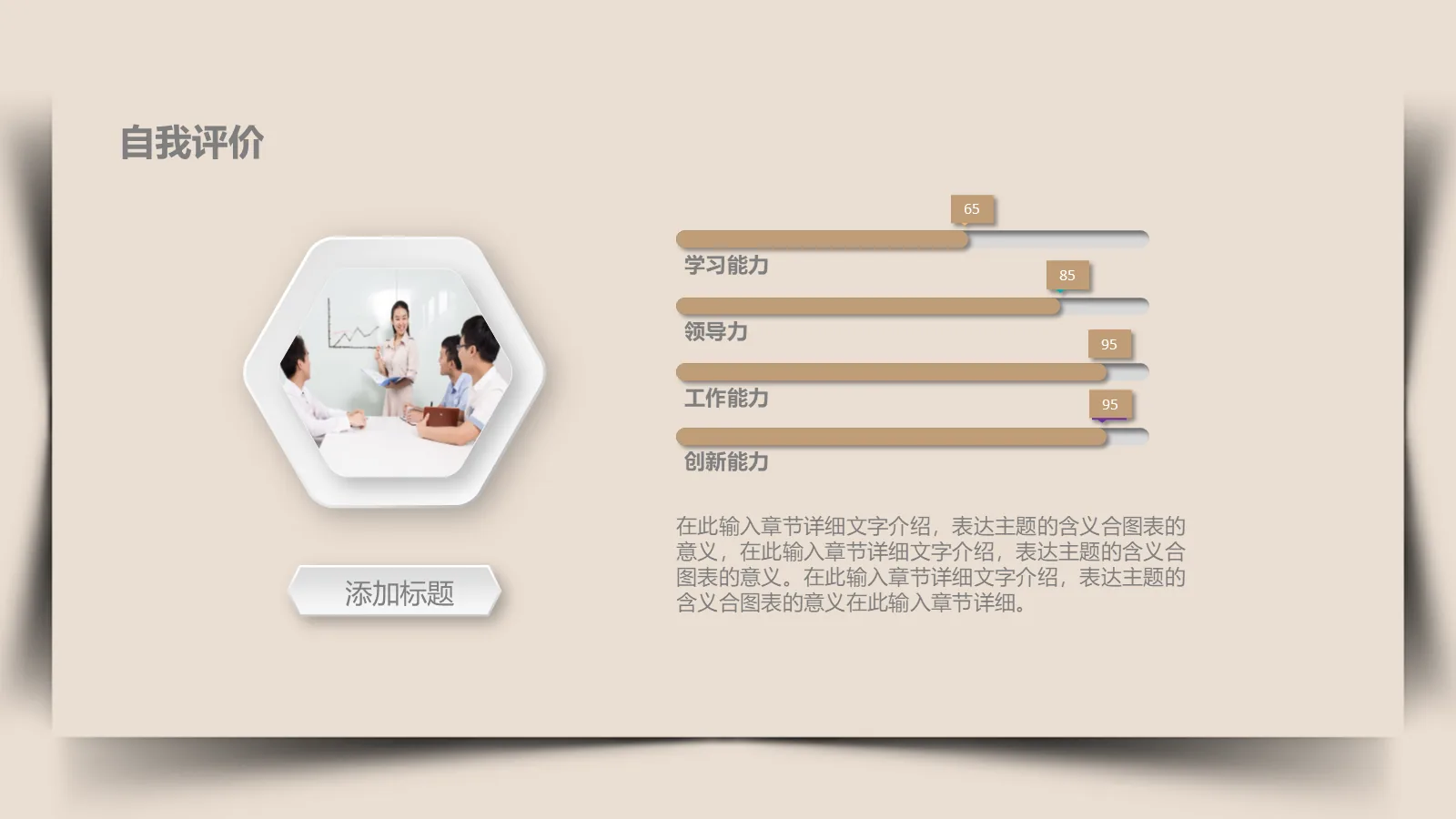 自我评价

添加标题

65

学习能力

85

领导力

95

工作能力

95

创新能力

在此输入章节详细文字介绍，表达主题的含义合图表的意义，在此输入章节详细文字介绍，表达主题的含义合图表的意义。在此输入章节详细文字介绍，表达主题的含义合图表的意义在此输入章节详细。